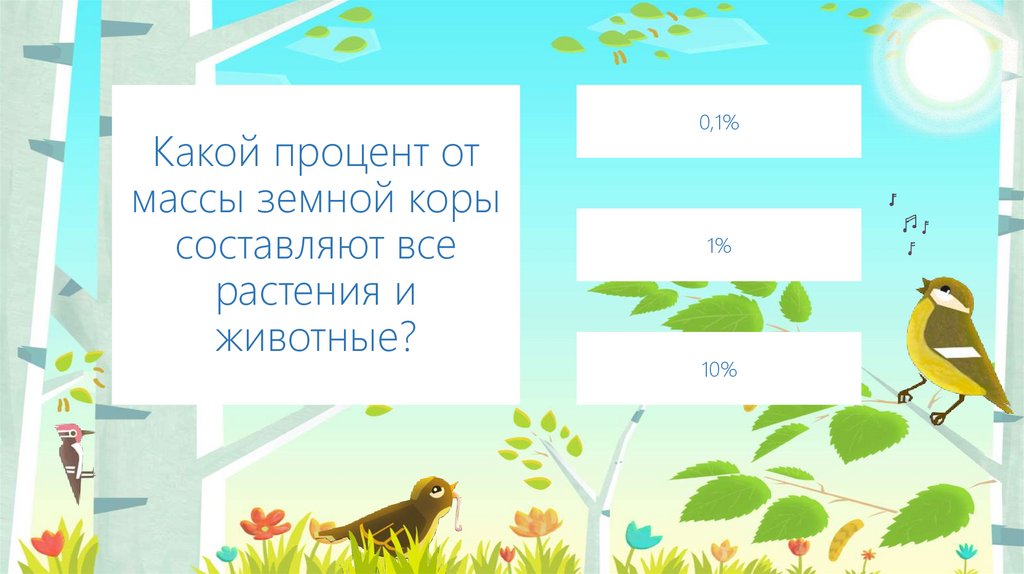 Какой процент от массы земной коры составляют все растения и животные?

0,1%

1%

10%